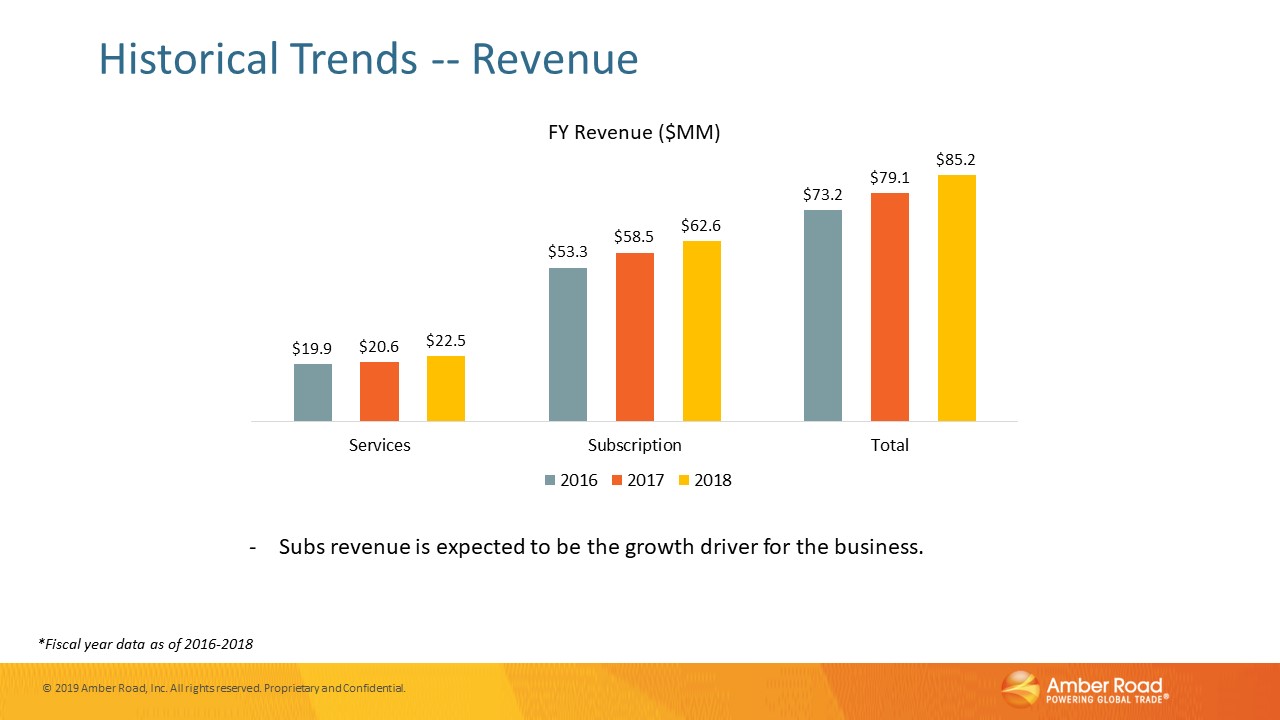 Historical Trends -- Revenue

FY Revenue ($MM)

$19.9 $20.6 $22.5
$53.3 $58.5 $62.6
$73.2 $79.1 $85.2

Services Subscription Total

2016 2017 2018

- Subs revenue is expected to be the growth driver for the business.

*Fiscal year data as of 2016-2018

© 2019 Amber Road, Inc. All rights reserved. Proprietary and Confidential.

Amber Road
POWERING GLOBAL TRADE®